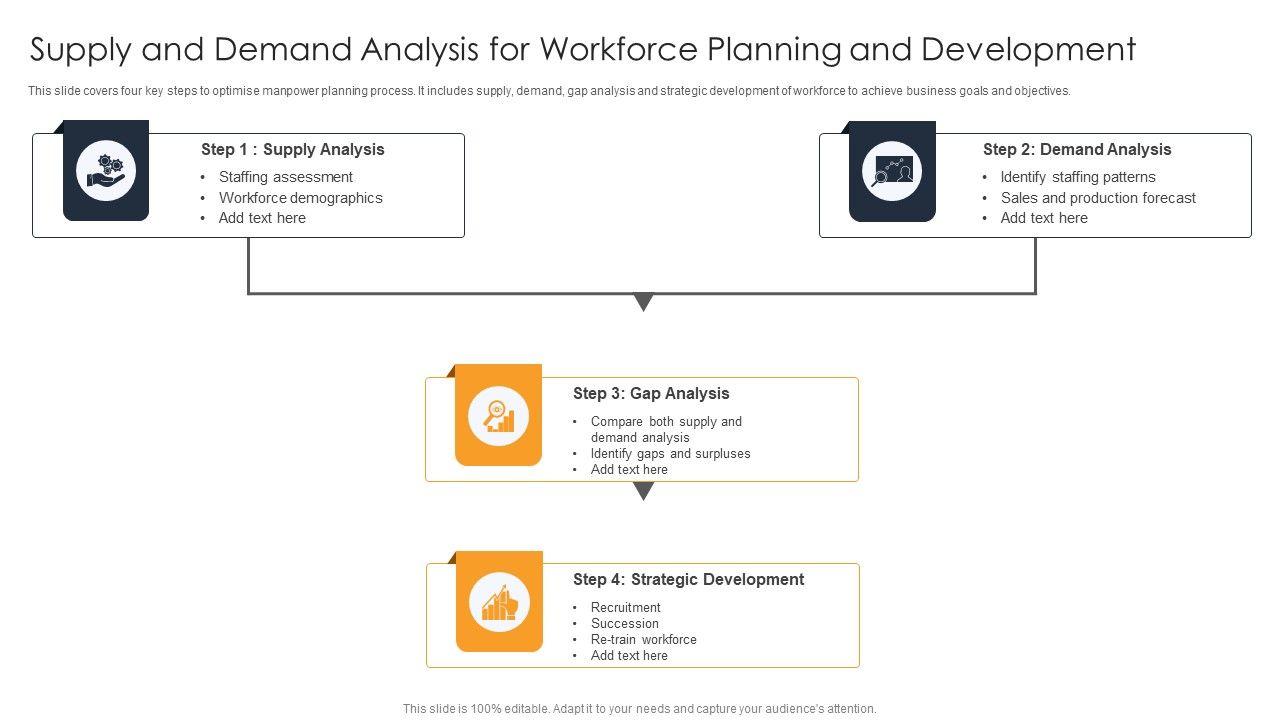 Supply and Demand Analysis for Workforce Planning and Development

This slide covers four key steps to optimise manpower planning process. It includes supply, demand, gap analysis and strategic development of workforce to achieve business goals and objectives.

Step 1 : Supply Analysis
• Staffing assessment
• Workforce demographics
• Add text here

Step 2: Demand Analysis
• Identify staffing patterns
• Sales and production forecast
• Add text here

Step 3: Gap Analysis
• Compare both supply and demand analysis
• Identify gaps and surpluses
• Add text here

Step 4: Strategic Development
• Recruitment
• Succession
• Re-train workforce
• Add text here

This slide is 100% editable. Adapt it to your needs and capture your audience's attention.